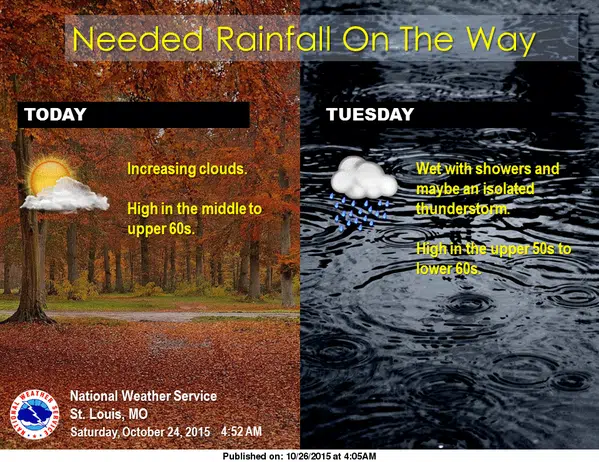 Needed Rainfall On The Way

TODAY

Increasing clouds.

High in the middle to upper 60s.

TUESDAY

Wet with showers and maybe an isolated thunderstorm.

High in the upper 50s to lower 60s.

NATIONAL WEATHER SERVICE

National Weather Service
St. Louis, MO
Saturday, October 24, 2015 4:52 AM

Published on: 10/26/2015 at 4:05AM